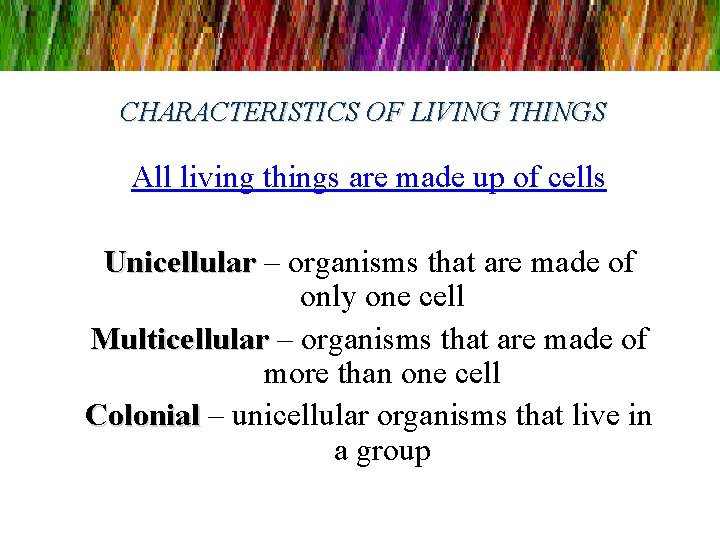 CHARACTERISTICS OF LIVING THINGS

All living things are made up of cells

Unicellular – organisms that are made of only one cell

Multicellular – organisms that are made of more than one cell

Colonial – unicellular organisms that live in a group